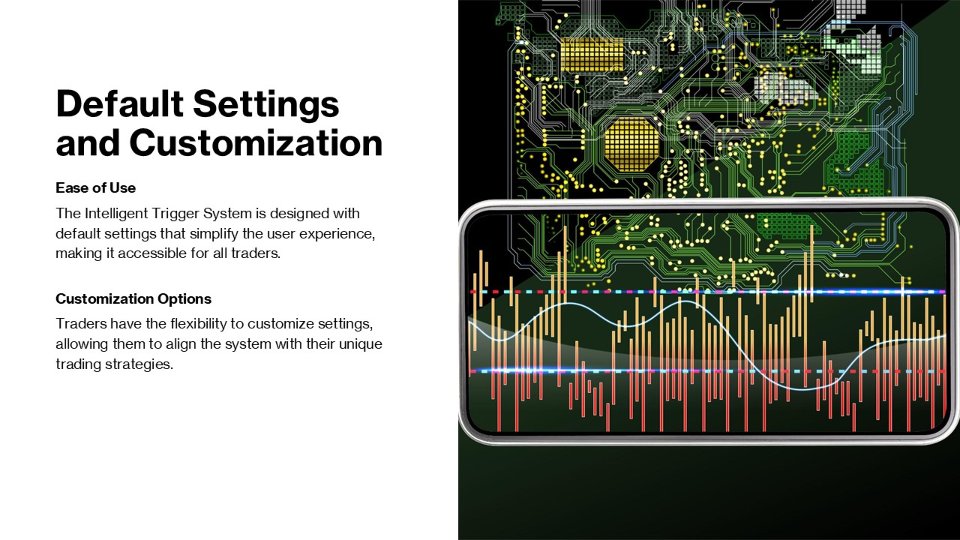 Default Settings and Customization

Ease of Use

The Intelligent Trigger System is designed with default settings that simplify the user experience, making it accessible for all traders.

Customization Options

Traders have the flexibility to customize settings, allowing them to align the system with their unique trading strategies.